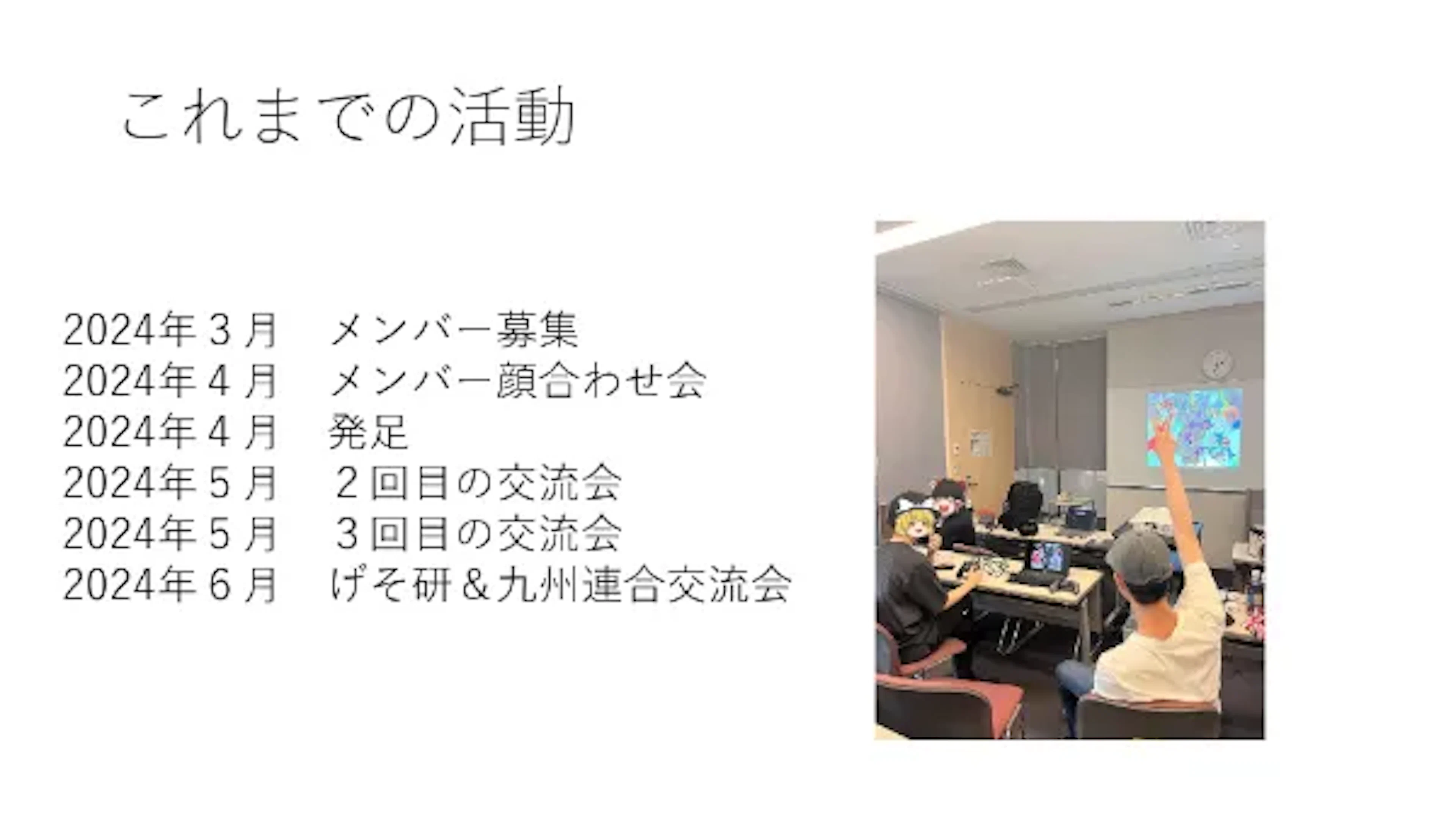 これまでの活動

2024年３月　メンバー募集
2024年４月　メンバー顔合わせ会
2024年４月　発足
2024年５月　２回目の交流会
2024年５月　３回目の交流会
2024年６月　げそ研＆九州連合交流会